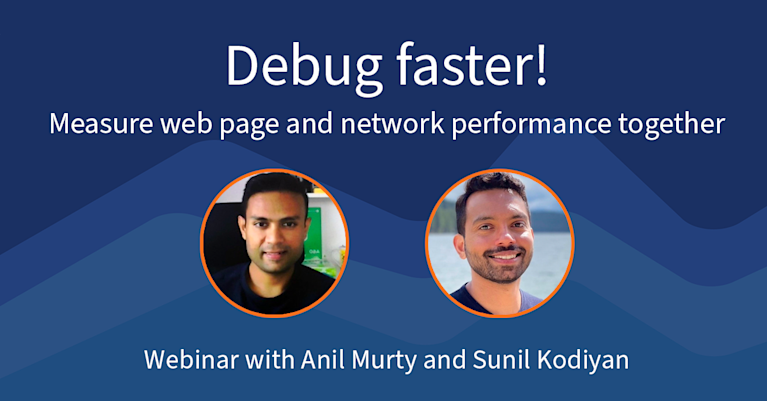 Debug faster!
Measure web page and network performance together

Webinar with Anil Murty and Sunil Kodiyan